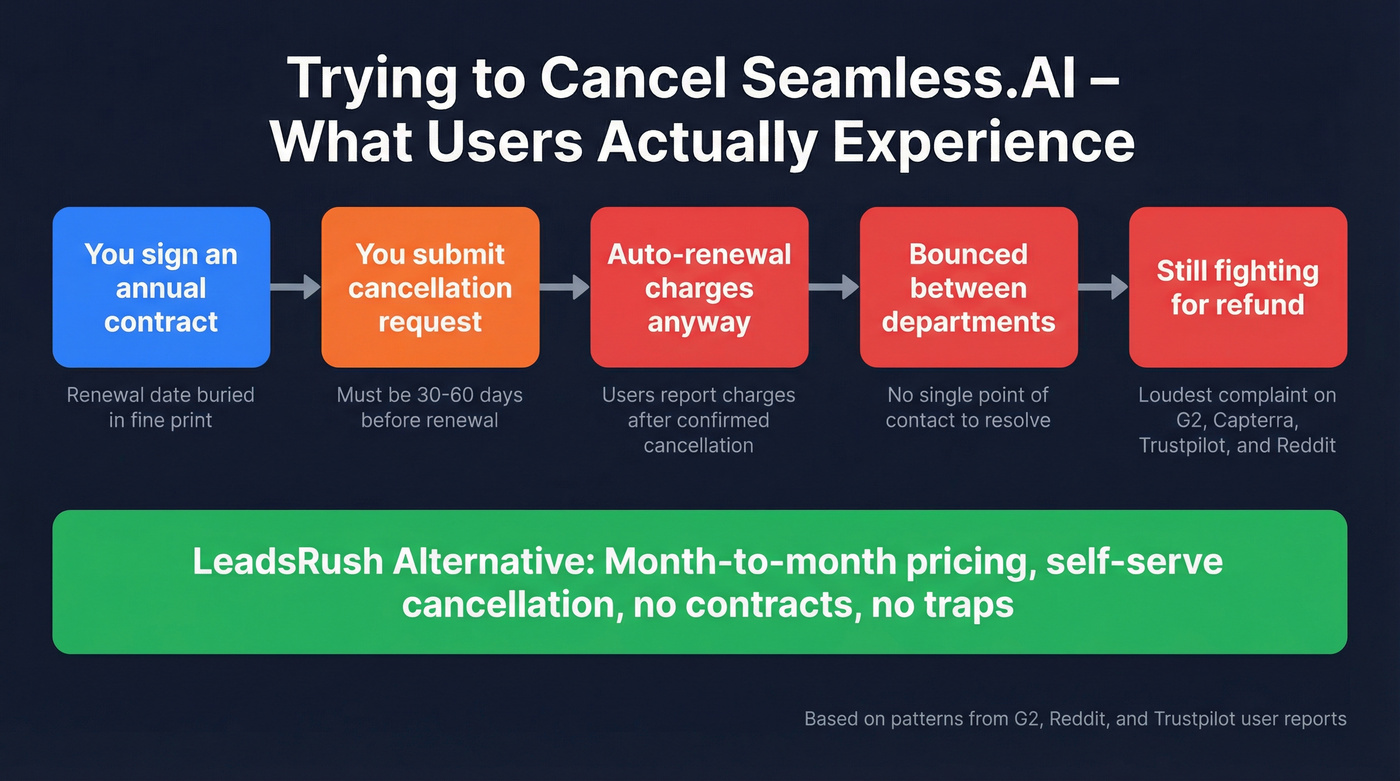 Trying to Cancel Seamless.AI – What Users Actually Experience

You sign an annual contract

Renewal date buried in fine print

You submit cancellation request

Must be 30-60 days before renewal

Auto-renewal charges anyway

Users report charges after confirmed cancellation

Bounced between departments

No single point of contact to resolve

Still fighting for refund

Loudest complaint on G2, Capterra, Trustpilot, and Reddit

LeadsRush Alternative: Month-to-month pricing, self-serve cancellation, no contracts, no traps

Based on patterns from G2, Reddit, and Trustpilot user reports